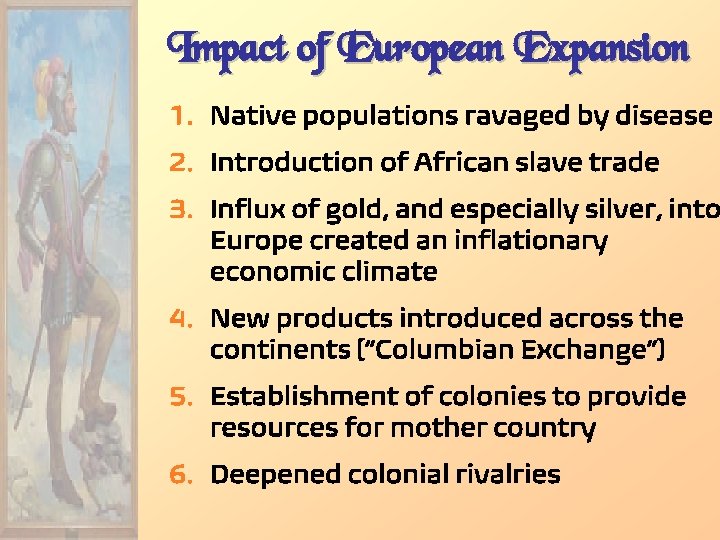 Impact of European Expansion

1. Native populations ravaged by disease
2. Introduction of African slave trade
3. Influx of gold, and especially silver, into Europe created an inflationary economic climate
4. New products introduced across the continents ("Columbian Exchange")
5. Establishment of colonies to provide resources for mother country
6. Deepened colonial rivalries